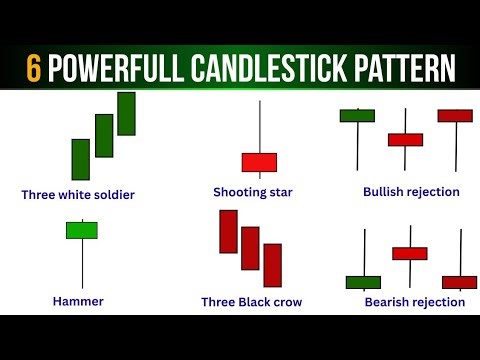 6 POWERFULL CANDLESTICK PATTERN

Three white soldier

Shooting star

Bullish rejection

Hammer

Three Black crow

Bearish rejection